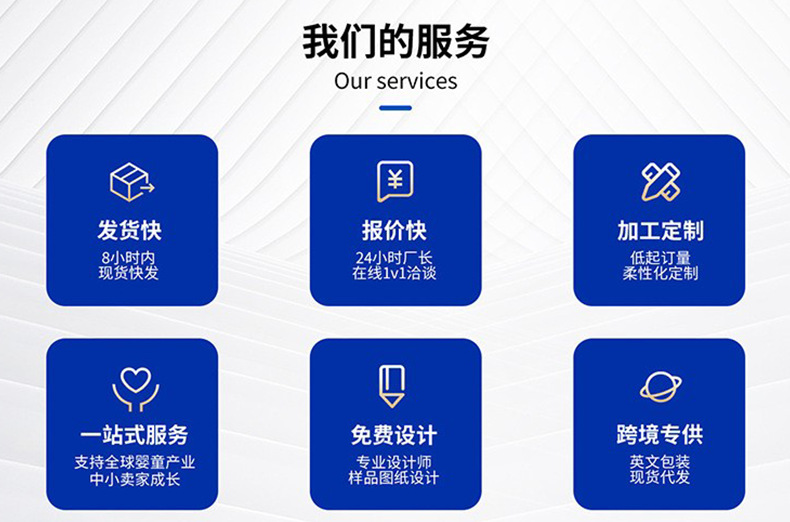 我们的服务
Our services

发货快
8小时内
现货快发

报价快
24小时厂长
在线1v1洽谈

加工定制
低起订量
柔性化定制

一站式服务
支持全球婴童产业
中小卖家成长

免费设计
专业设计师
样品图纸设计

跨境专供
英文包装
现货代发